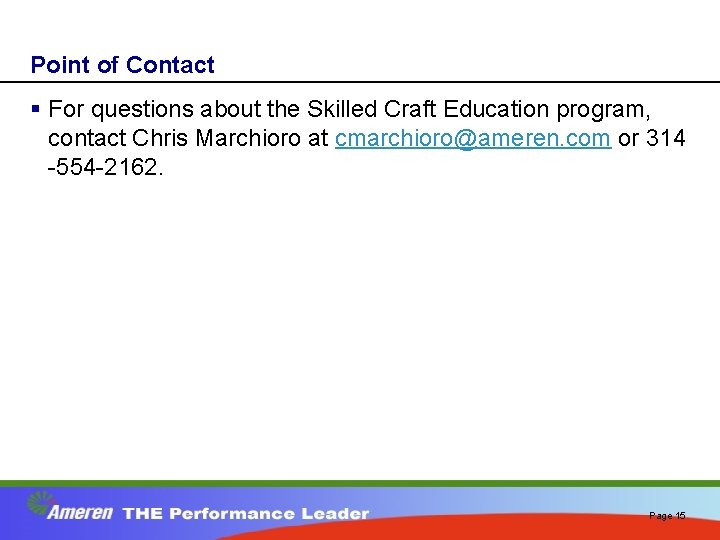 Point of Contact

▪ For questions about the Skilled Craft Education program, contact Chris Marchioro at cmarchioro@ameren.com or 314 -554-2162.

Ameren THE Performance Leader

Page 15